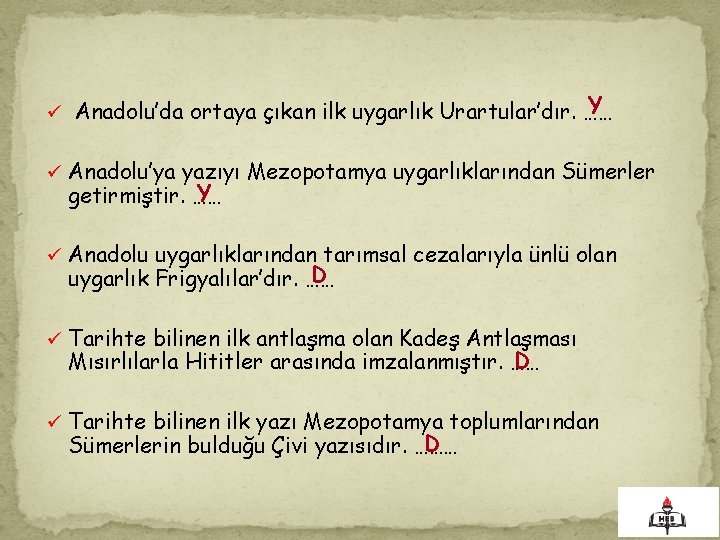 ✓ Anadolu'da ortaya çıkan ilk uygarlık Urartular'dır. ……Y

✓ Anadolu'ya yazıyı Mezopotamya uygarlıklarından Sümerler getirmiştir. ……Y

✓ Anadolu uygarlıklarından tarımsal cezalarıyla ünlü olan uygarlık Frigyalılar'dır. ……D

✓ Tarihte bilinen ilk antlaşma olan Kadeş Antlaşması Mısırlılarla Hititler arasında imzalanmıştır. ……D

✓ Tarihte bilinen ilk yazı Mezopotamya toplumlarından Sümerlerin bulduğu Çivi yazısıdır. ………D

MEB